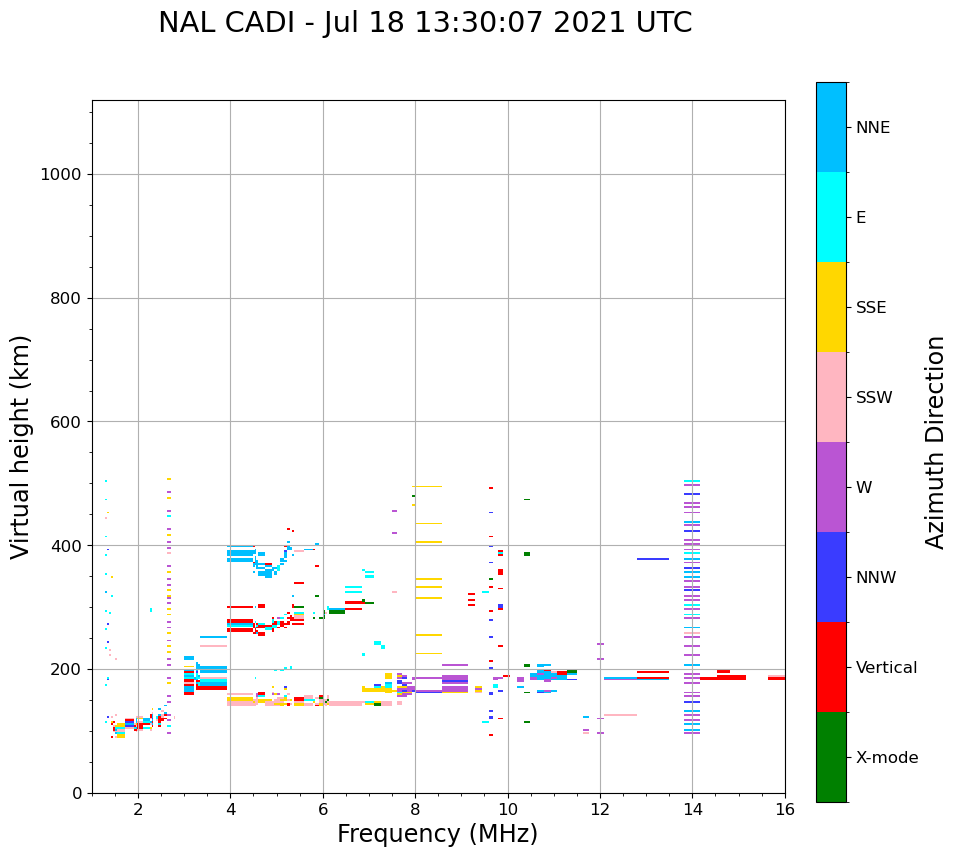 NAL CADI - Jul 18 13:30:07 2021 UTC

Virtual height (km)

1000
800
600
400
200
0

2
4
6
8
10
12
14
16

Frequency (MHz)

NNE
E
SSE
SSW
W
NNW
Vertical
X-mode

Azimuth Direction